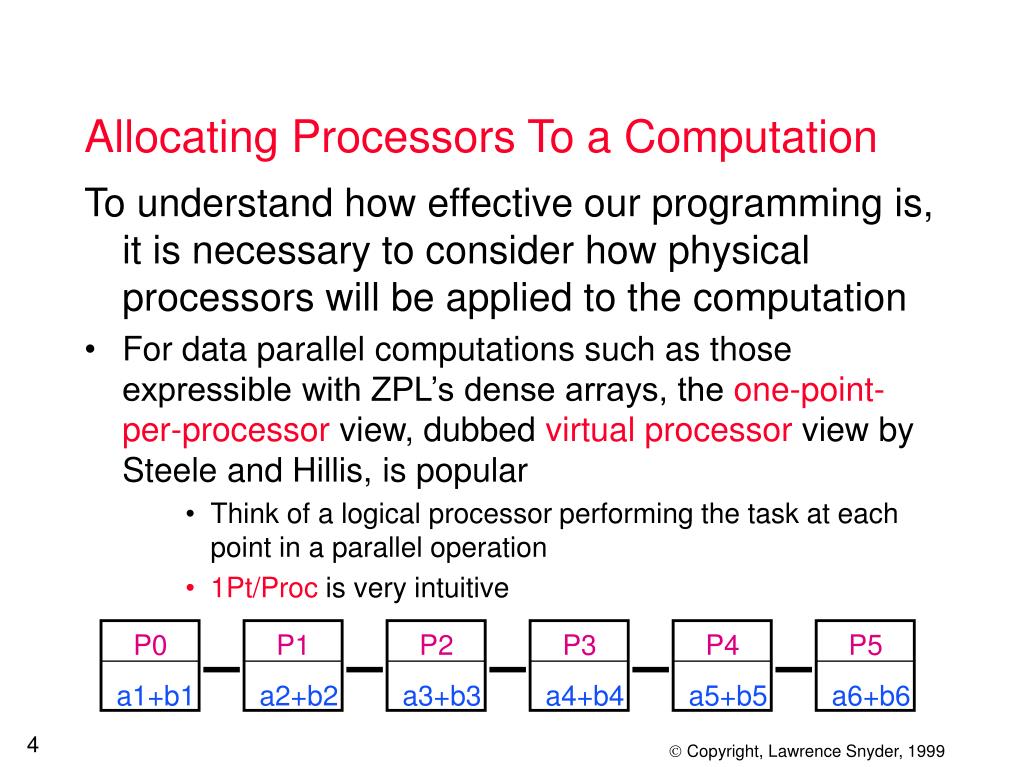 Allocating Processors To a Computation

To understand how effective our programming is, it is necessary to consider how physical processors will be applied to the computation

• For data parallel computations such as those expressible with ZPL's dense arrays, the one-point-per-processor view, dubbed virtual processor view by Steele and Hillis, is popular

• Think of a logical processor performing the task at each point in a parallel operation

• 1Pt/Proc is very intuitive

P0
a1+b1

P1
a2+b2

P2
a3+b3

P3
a4+b4

P4
a5+b5

P5
a6+b6

4

© Copyright, Lawrence Snyder, 1999